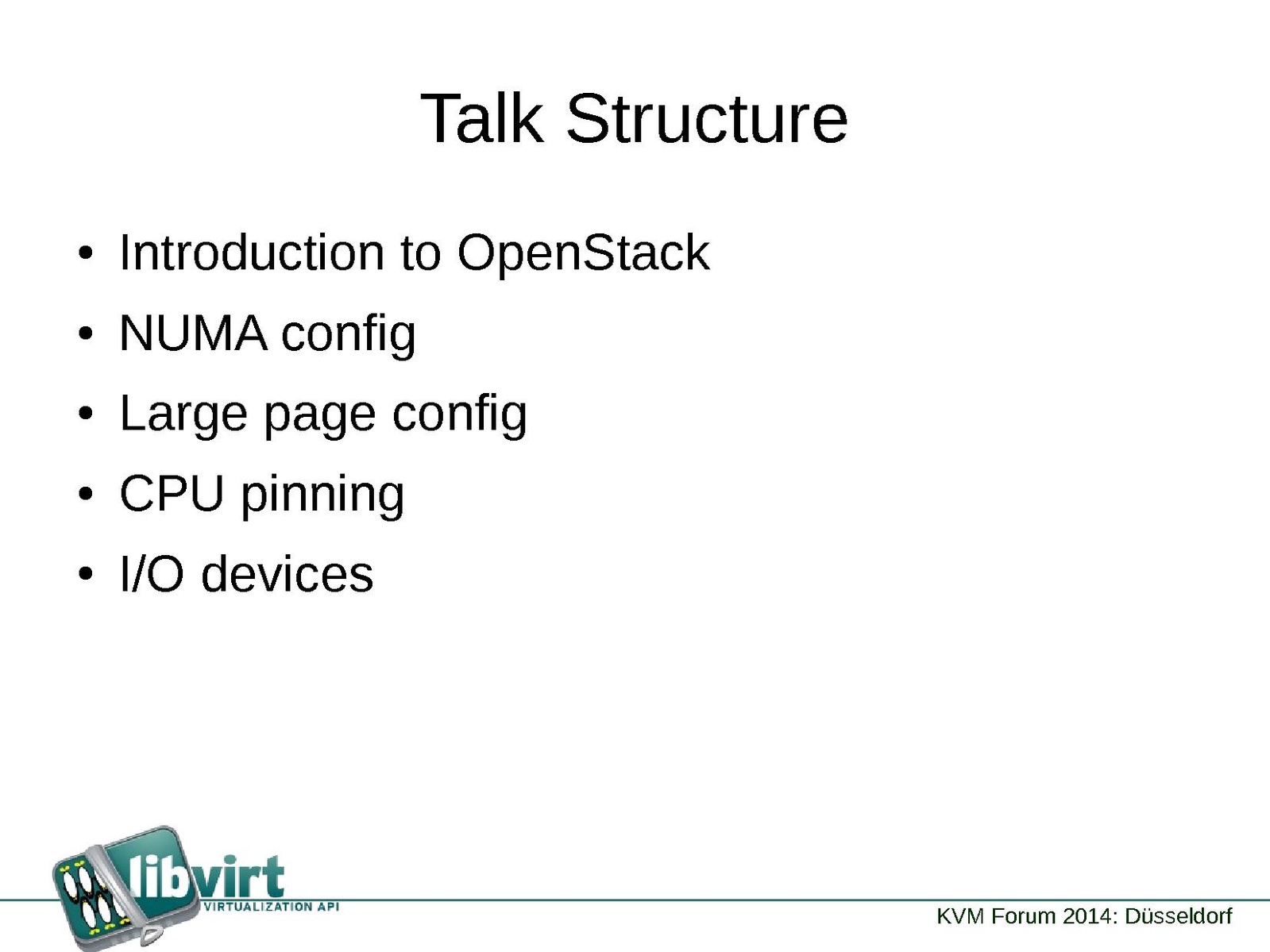 Talk Structure

• Introduction to OpenStack
• NUMA config
• Large page config
• CPU pinning
• I/O devices

libvirt
VIRTUALIZATION API

KVM Forum 2014: Düsseldorf